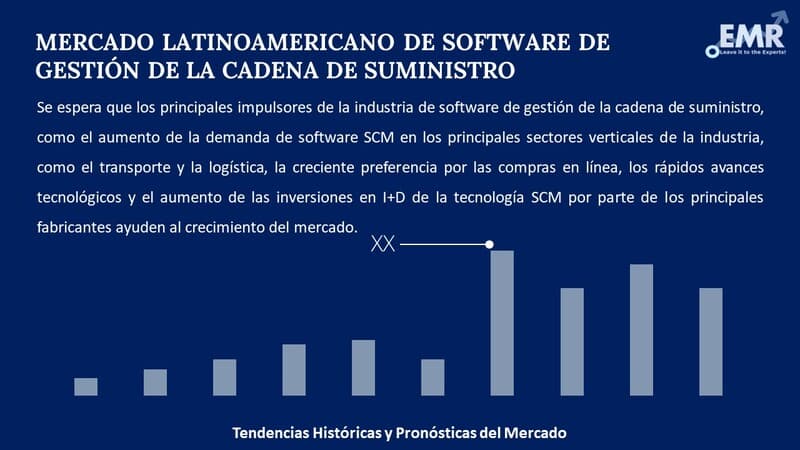 MERCADO LATINOAMERICANO DE SOFTWARE DE GESTIÓN DE LA CADENA DE SUMINISTRO

EMR
Leave it to the Experts!

Se espera que los principales impulsores de la industria de software de gestión de la cadena de suministro, como el aumento de la demanda de software SCM en los principales sectores verticales de la industria, como el transporte y la logística, la creciente preferencia por las compras en línea, los rápidos avances tecnológicos y el aumento de las inversiones en I+D de la tecnología SCM por parte de los principales fabricantes ayuden al crecimiento del mercado.

XX

Tendencias Históricas y Pronósticas del Mercado